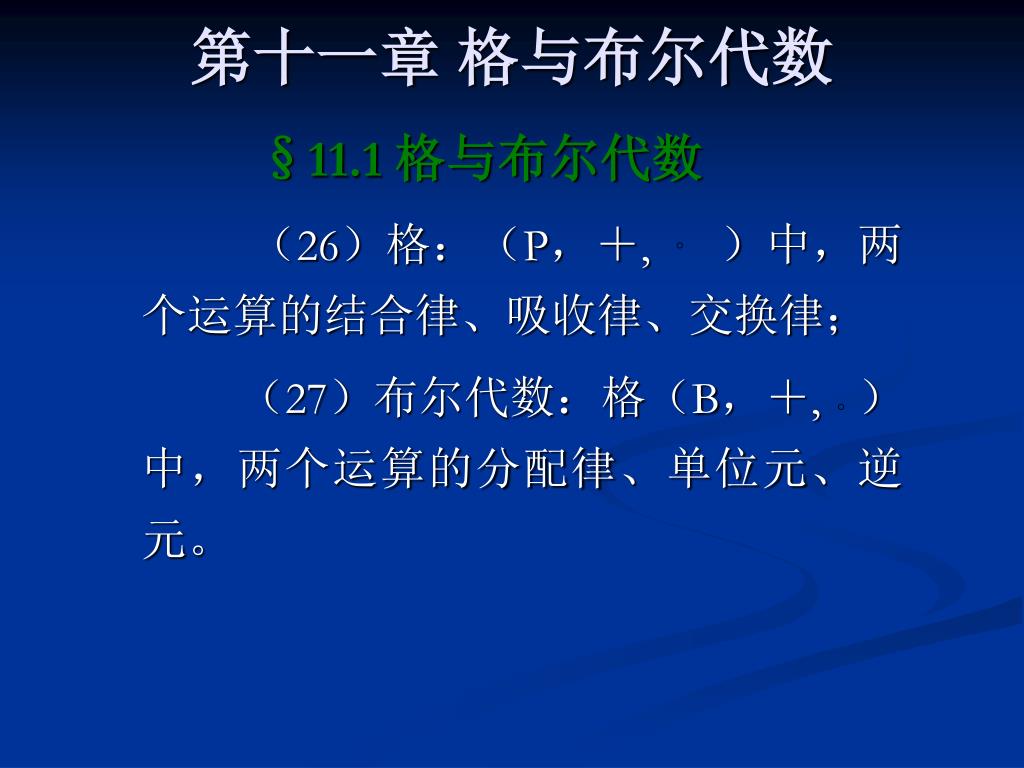 第十一章 格与布尔代数

§11.1 格与布尔代数

（26）格：（P，＋, 。）中，两个运算的结合律、吸收律、交换律；

（27）布尔代数：格（B，＋, 。）中，两个运算的分配律、单位元、逆元。